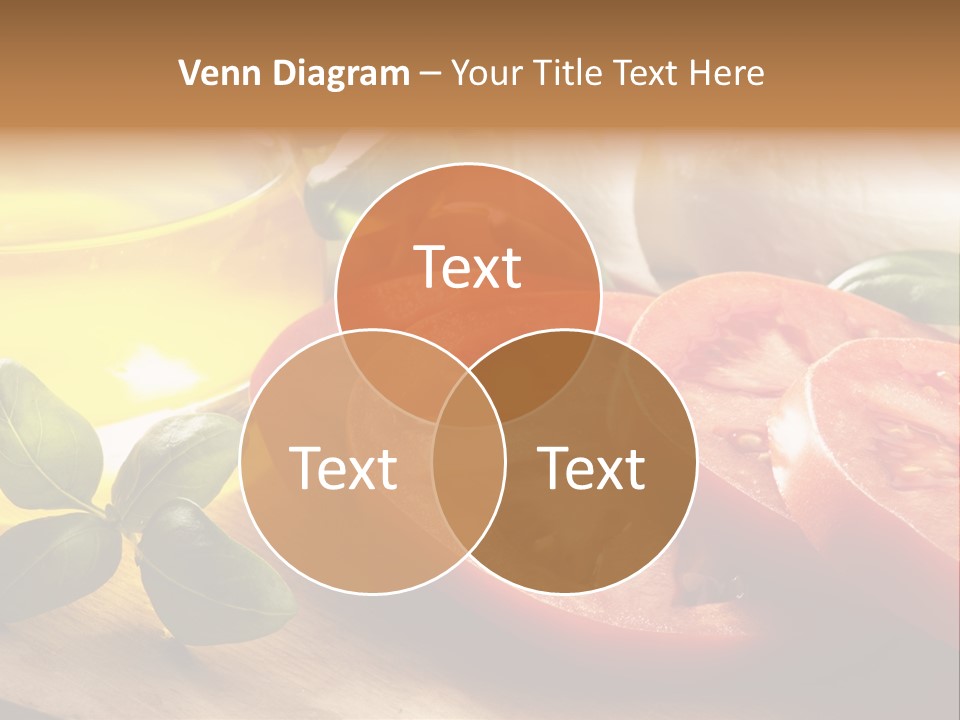 Venn Diagram – Your Title Text Here

Text

Text

Text